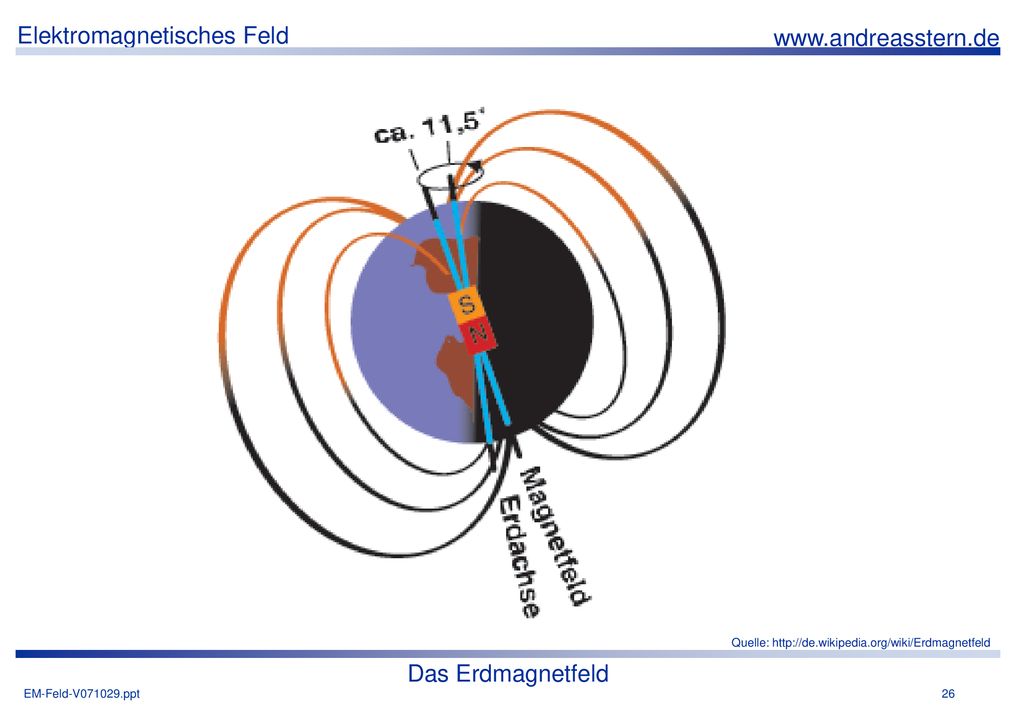 Elektromagnetisches Feld

www.andreasstern.de

ca. 11,5°

S

N

Magnetfeld

Erdachse

Quelle: http://de.wikipedia.org/wiki/Erdmagnetfeld

Das Erdmagnetfeld

EM-Feld-V071029.ppt

26